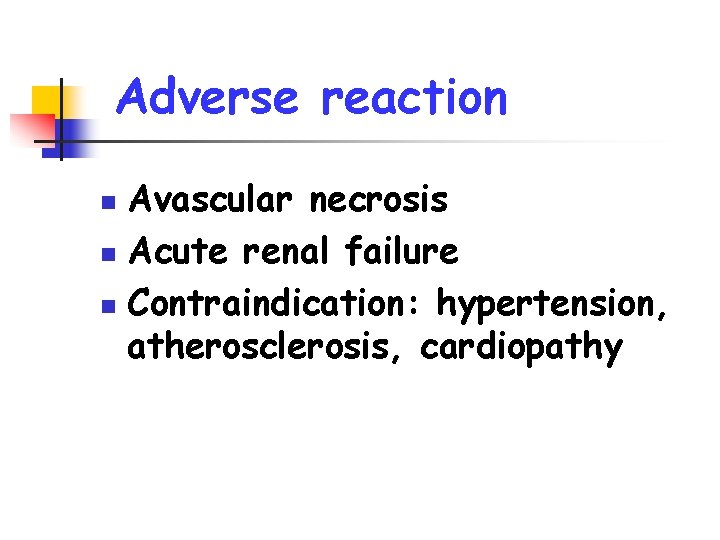 Adverse reaction

- Avascular necrosis
- Acute renal failure
- Contraindication: hypertension, atherosclerosis, cardiopathy